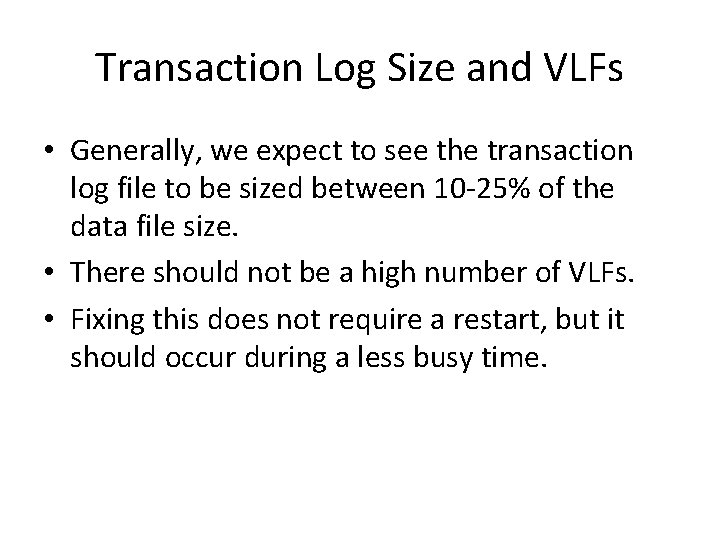 Transaction Log Size and VLFs

• Generally, we expect to see the transaction log file to be sized between 10-25% of the data file size.

• There should not be a high number of VLFs.

• Fixing this does not require a restart, but it should occur during a less busy time.